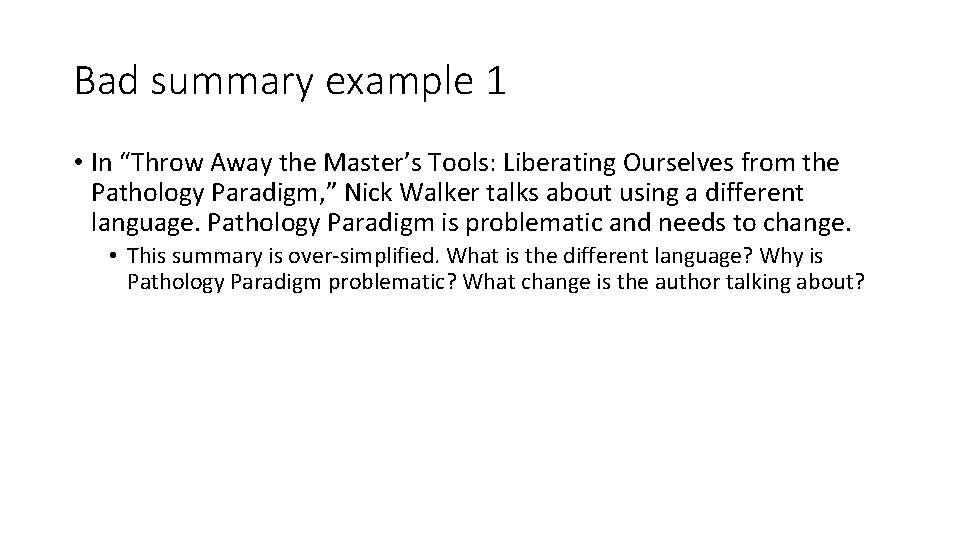 Bad summary example 1

• In “Throw Away the Master’s Tools: Liberating Ourselves from the Pathology Paradigm,” Nick Walker talks about using a different language. Pathology Paradigm is problematic and needs to change.

• This summary is over-simplified. What is the different language? Why is Pathology Paradigm problematic? What change is the author talking about?